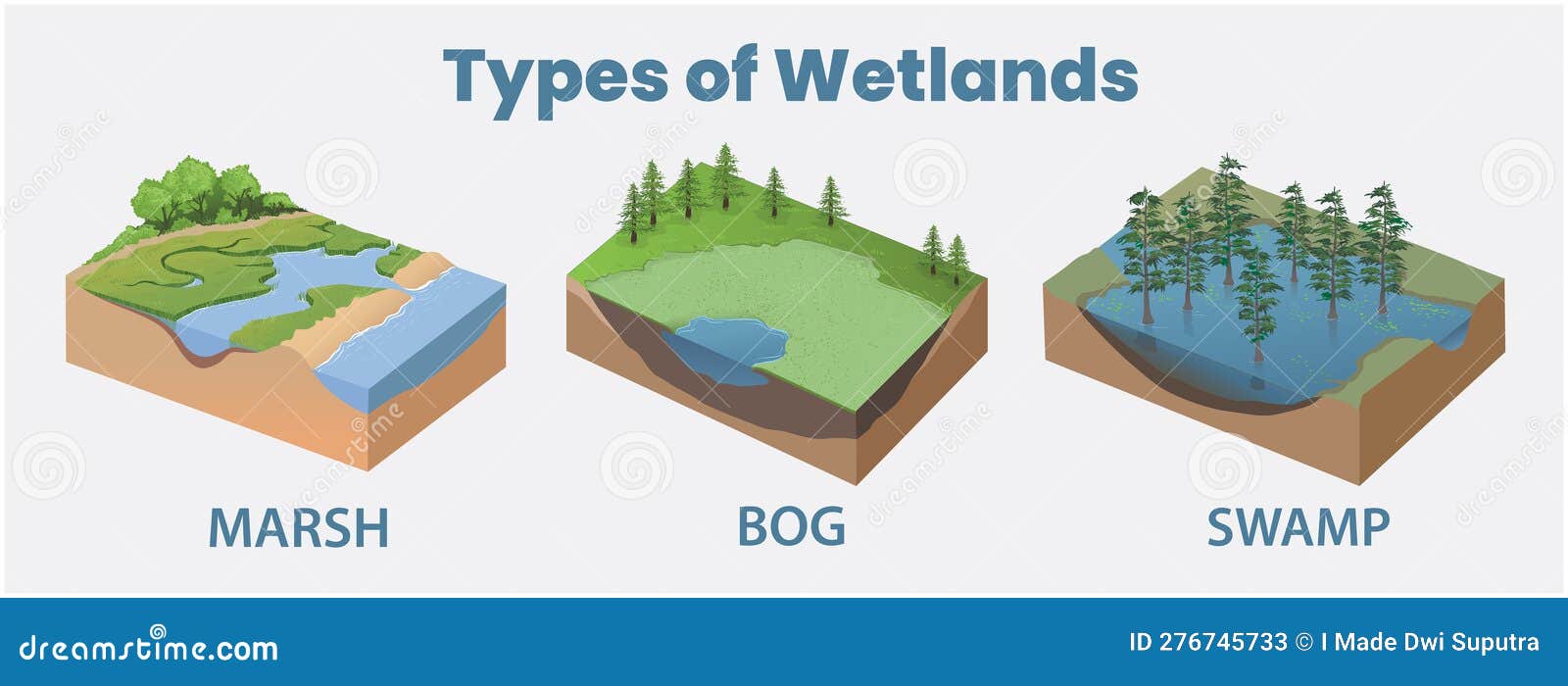 Types of Wetlands

MARSH

BOG

SWAMP

dreamstime.com

ID 276745733 © I Made Dwi Suputra